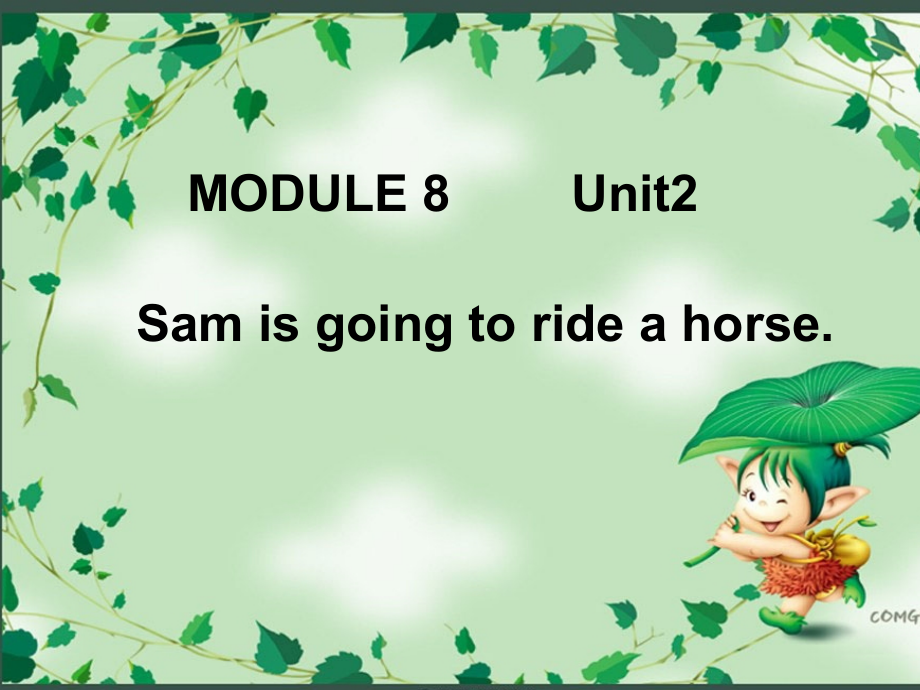 MODULE 8 Unit2

Sam is going to ride a horse.

COMG